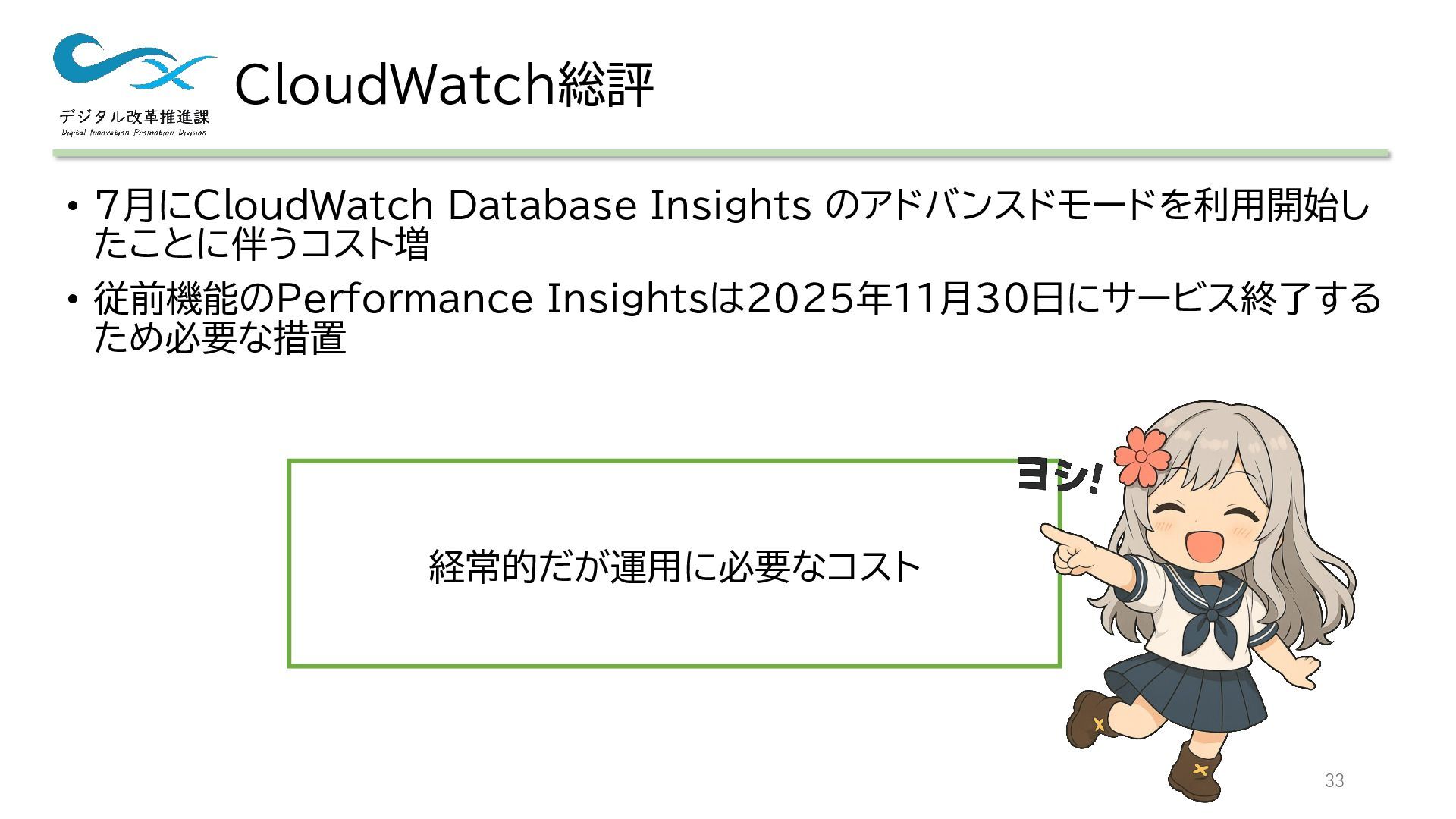 デジタル改革推進課
Digital Innovation Promotion Division

CloudWatch総評

• 7月にCloudWatch Database Insights のアドバンスドモードを利用開始したことに伴うコスト増
• 従前機能のPerformance Insightsは2025年11月30日にサービス終了するため必要な措置

経常的だが運用に必要なコスト

ヨシ!

33